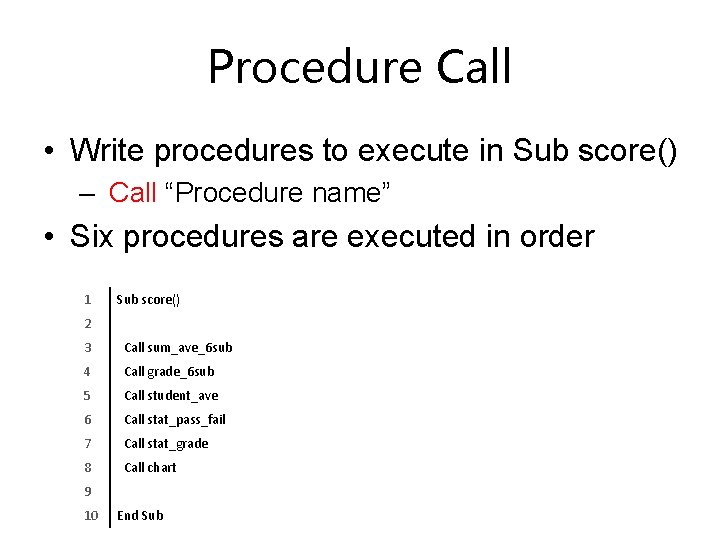 Procedure Call

• Write procedures to execute in Sub score()
– Call “Procedure name”
• Six procedures are executed in order

1 Sub score()
2
3 Call sum_ave_6sub
4 Call grade_6sub
5 Call student_ave
6 Call stat_pass_fail
7 Call stat_grade
8 Call chart
9
10 End Sub